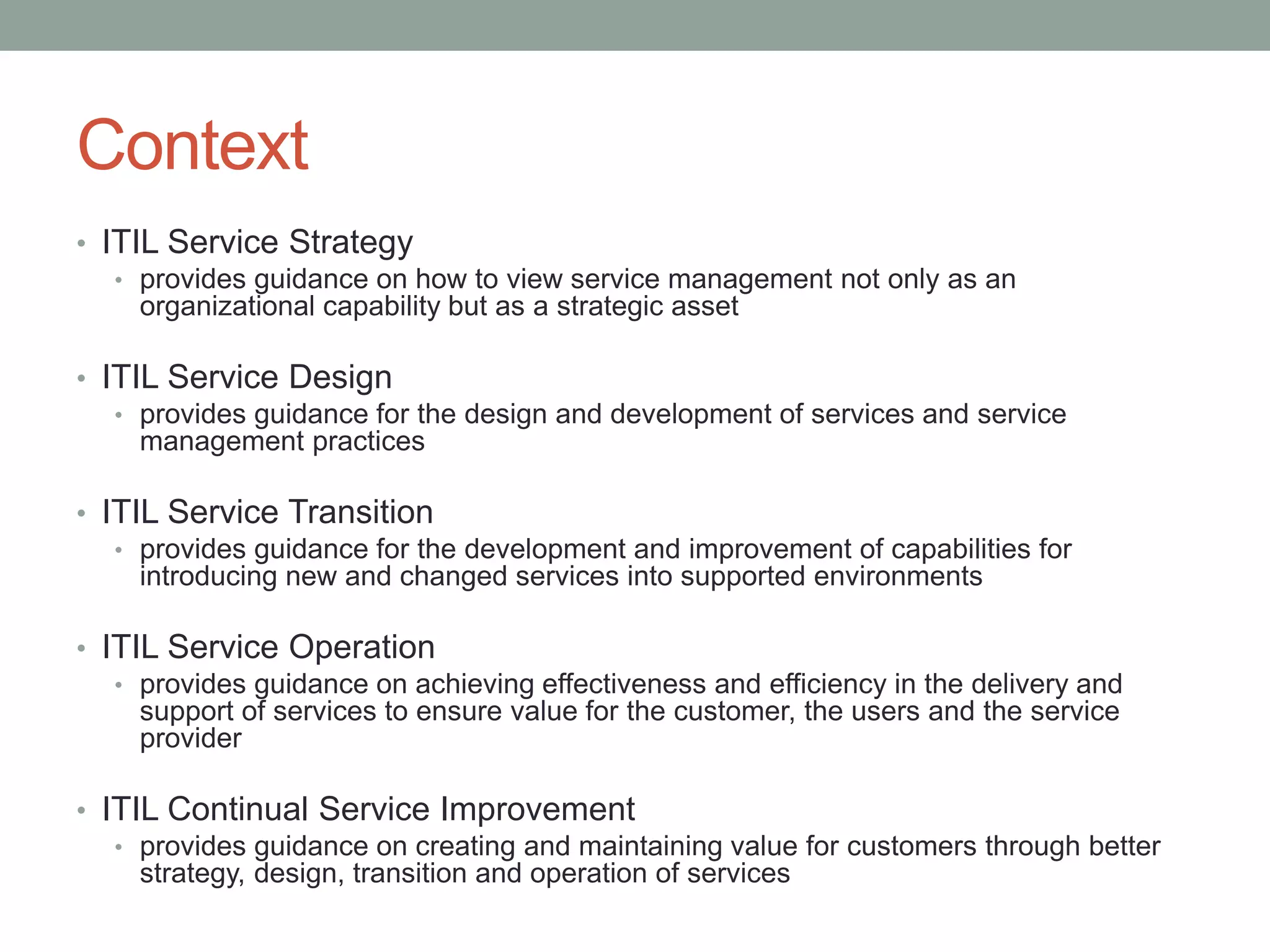 Context

• ITIL Service Strategy
  • provides guidance on how to view service management not only as an organizational capability but as a strategic asset

• ITIL Service Design
  • provides guidance for the design and development of services and service management practices

• ITIL Service Transition
  • provides guidance for the development and improvement of capabilities for introducing new and changed services into supported environments

• ITIL Service Operation
  • provides guidance on achieving effectiveness and efficiency in the delivery and support of services to ensure value for the customer, the users and the service provider

• ITIL Continual Service Improvement
  • provides guidance on creating and maintaining value for customers through better strategy, design, transition and operation of services